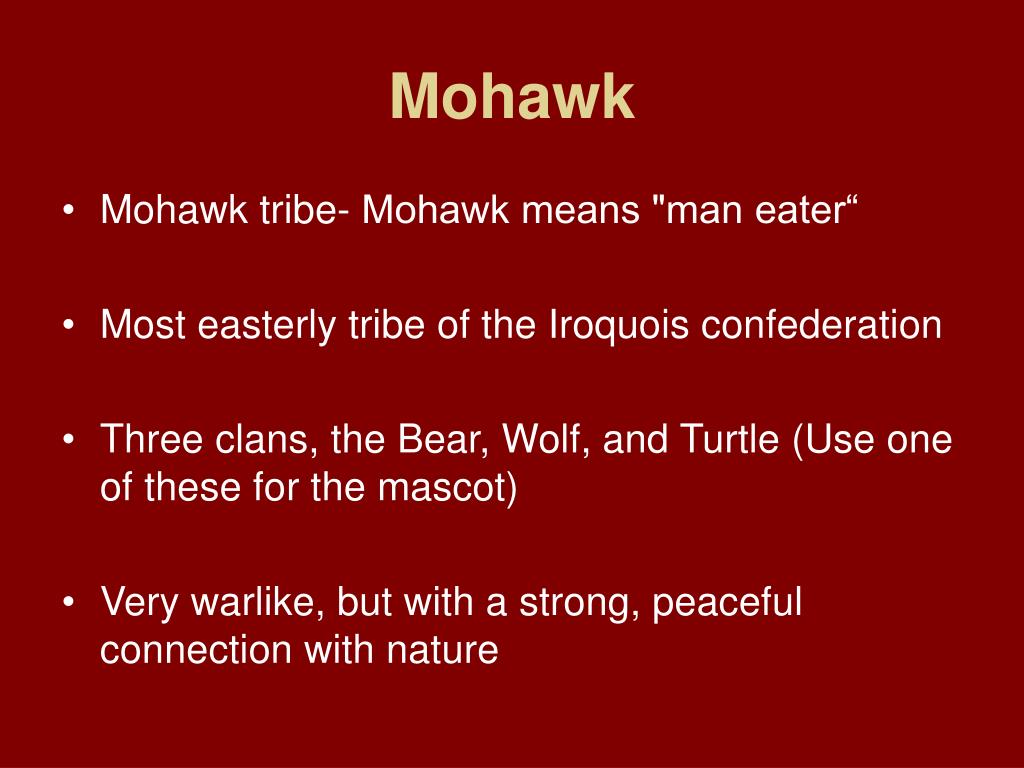 Mohawk

• Mohawk tribe- Mohawk means "man eater“

• Most easterly tribe of the Iroquois confederation

• Three clans, the Bear, Wolf, and Turtle (Use one of these for the mascot)

• Very warlike, but with a strong, peaceful connection with nature